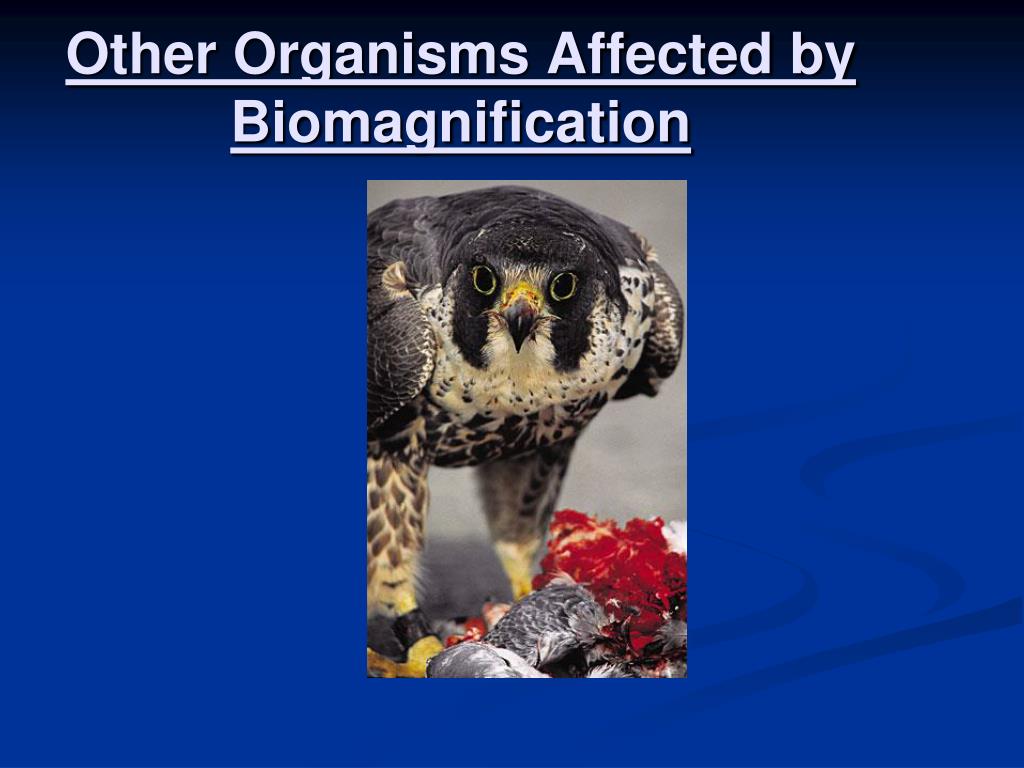 Other Organisms Affected by Biomagnification